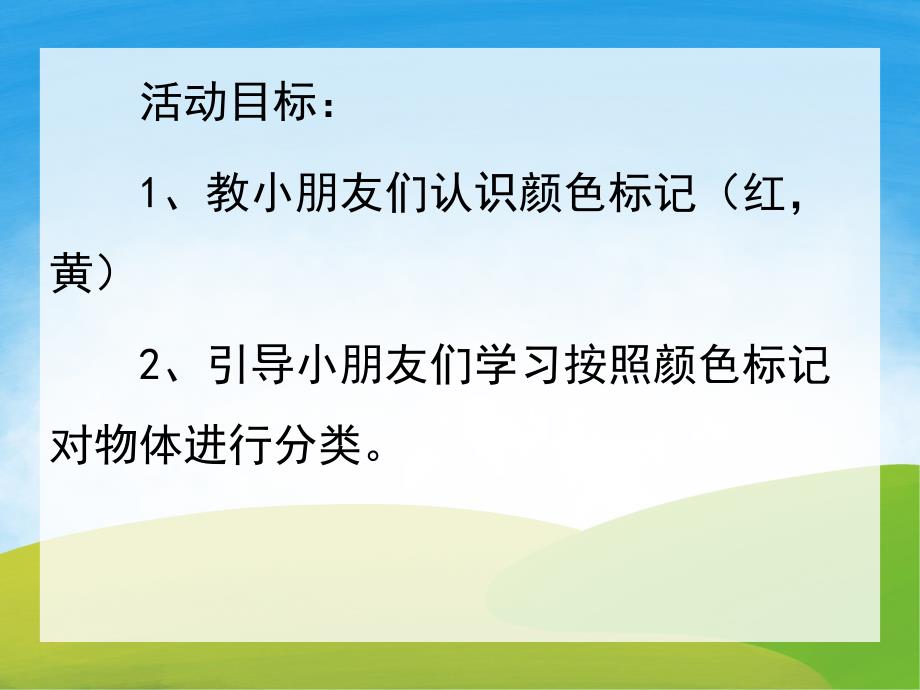 活动目标：

1、教小朋友们认识颜色标记（红，黄）

2、引导小朋友们学习按照颜色标记对物体进行分类。